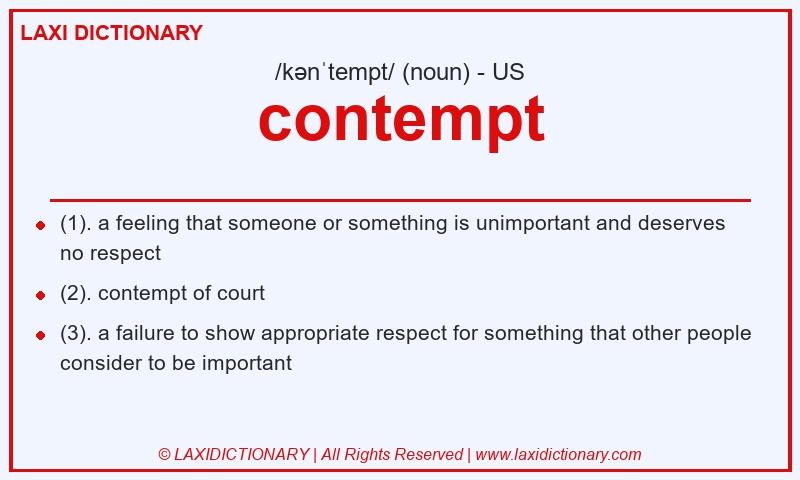 LAXI DICTIONARY

/kənˈtempt/ (noun) - US

contempt

- (1). a feeling that someone or something is unimportant and deserves no respect
- (2). contempt of court
- (3). a failure to show appropriate respect for something that other people consider to be important

© LAXIDICTIONARY | All Rights Reserved | www.laxidictionary.com